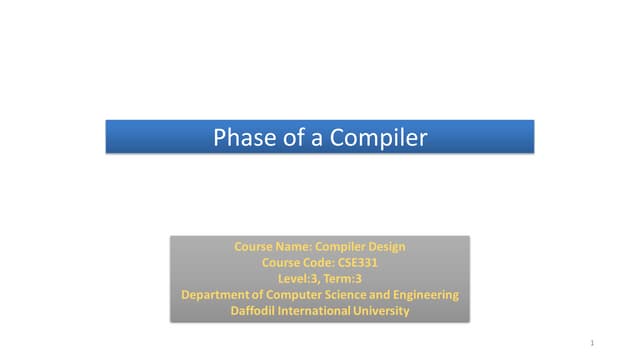 Phase of a Compiler

Course Name: Compiler Design
Course Code: CSE331
Level:3, Term:3
Department of Computer Science and Engineering
Daffodil International University

1